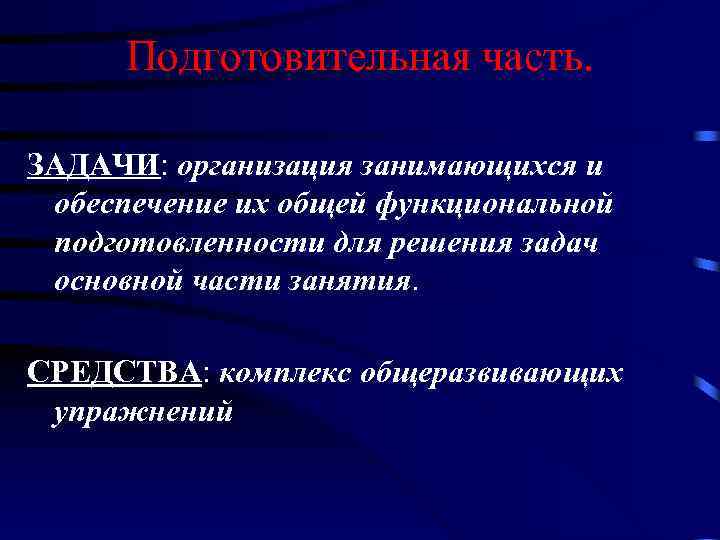 Подготовительная часть.

ЗАДАЧИ: организация занимающихся и обеспечение их общей функциональной подготовленности для решения задач основной части занятия.

СРЕДСТВА: комплекс общеразвивающих упражнений